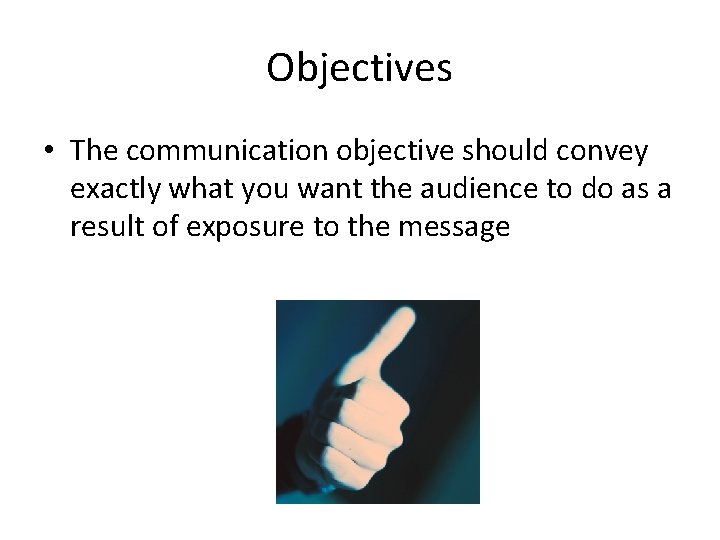 Objectives

• The communication objective should convey exactly what you want the audience to do as a result of exposure to the message